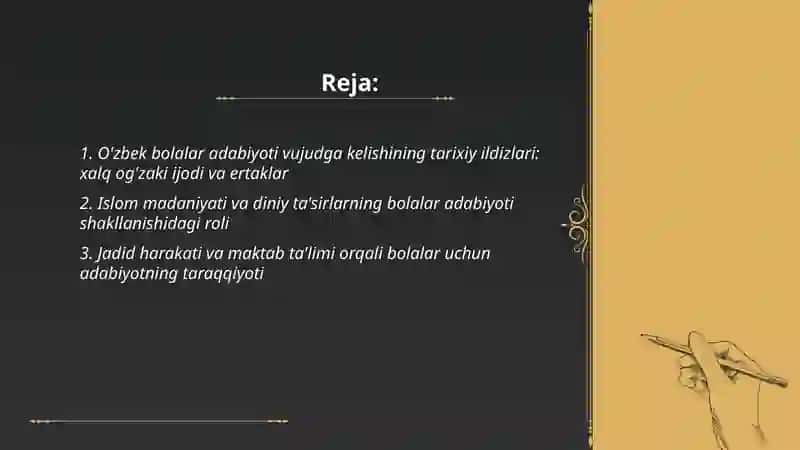 Reja:

1. O'zbek bolalar adabiyoti vujudga kelishining tarixiy ildizlari: xalq og'zaki ijodi va ertaklar

2. Islom madaniyati va diniy ta'sirlarning bolalar adabiyoti shakllanishidagi roli

3. Jadid harakati va maktab ta'limi orqali bolalar uchun adabiyotning taraqqiyoti